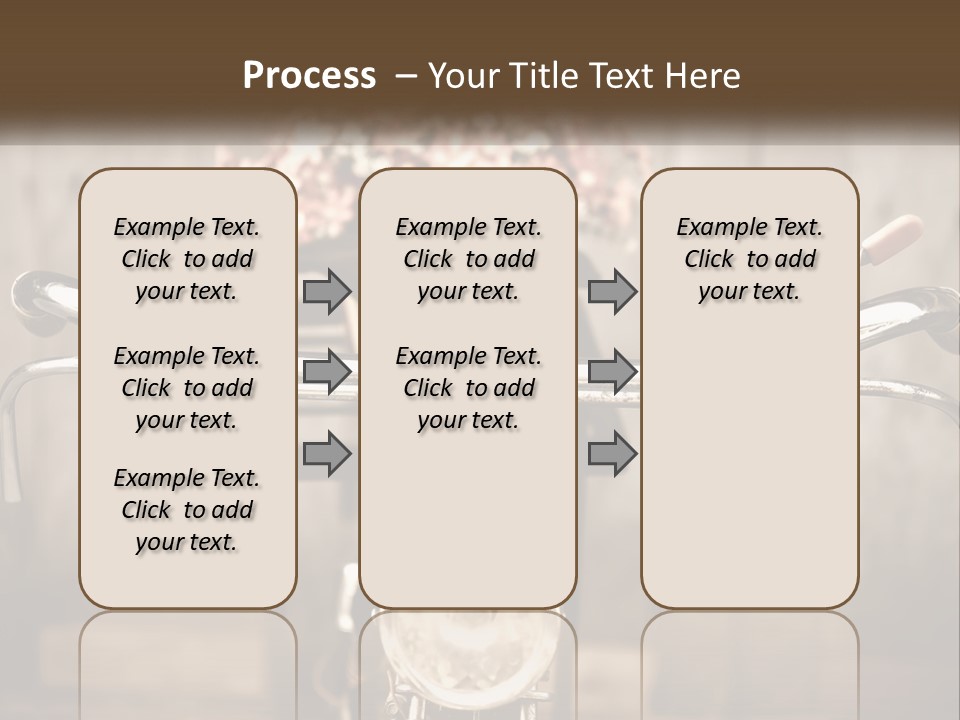 Process – Your Title Text Here

Example Text. Click to add your text.

Example Text. Click to add your text.

Example Text. Click to add your text.

Example Text. Click to add your text.

Example Text. Click to add your text.

Example Text. Click to add your text.